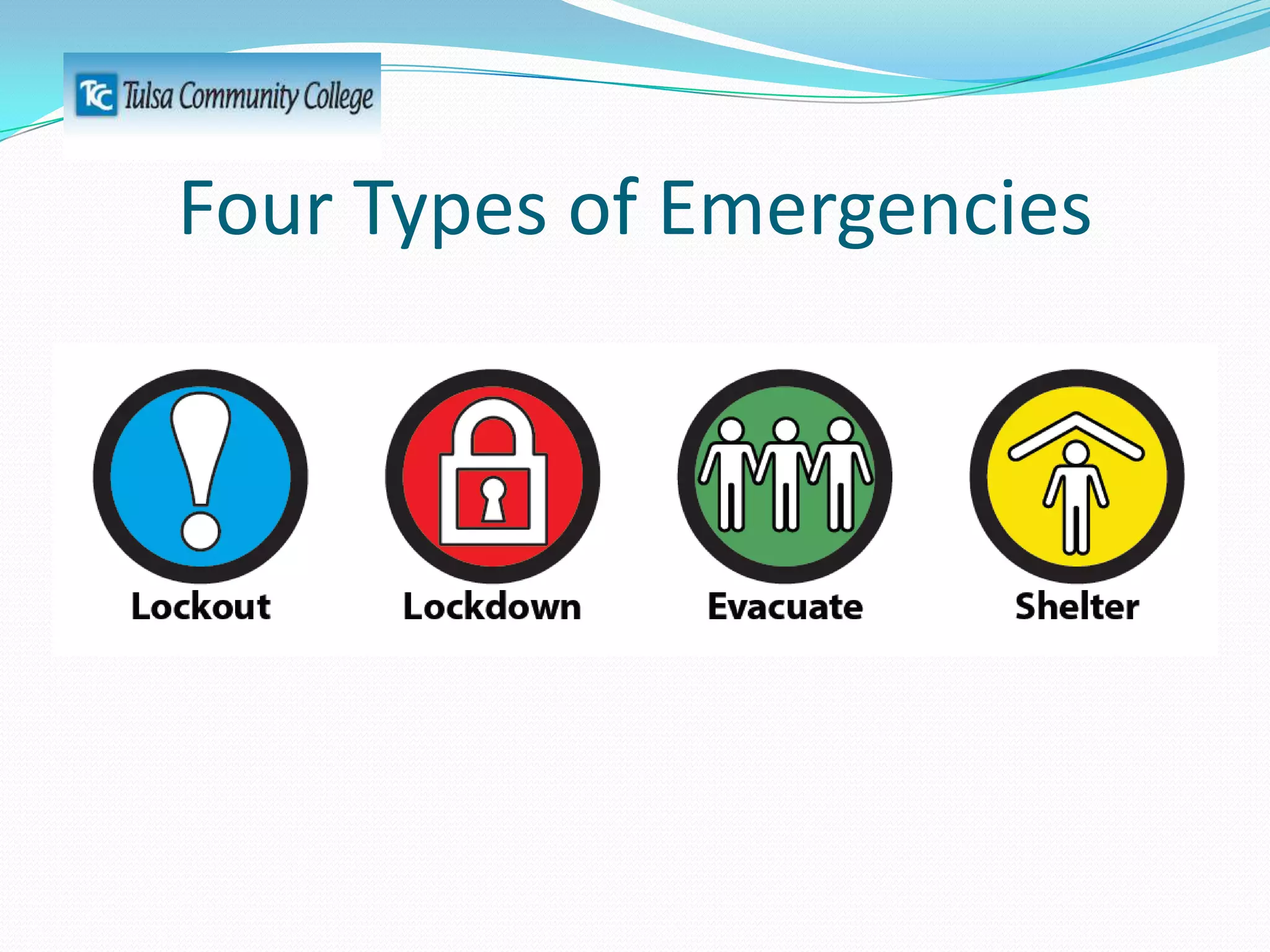 TCC Tulsa Community College

Four Types of Emergencies

Lockout

Lockdown

Evacuate

Shelter